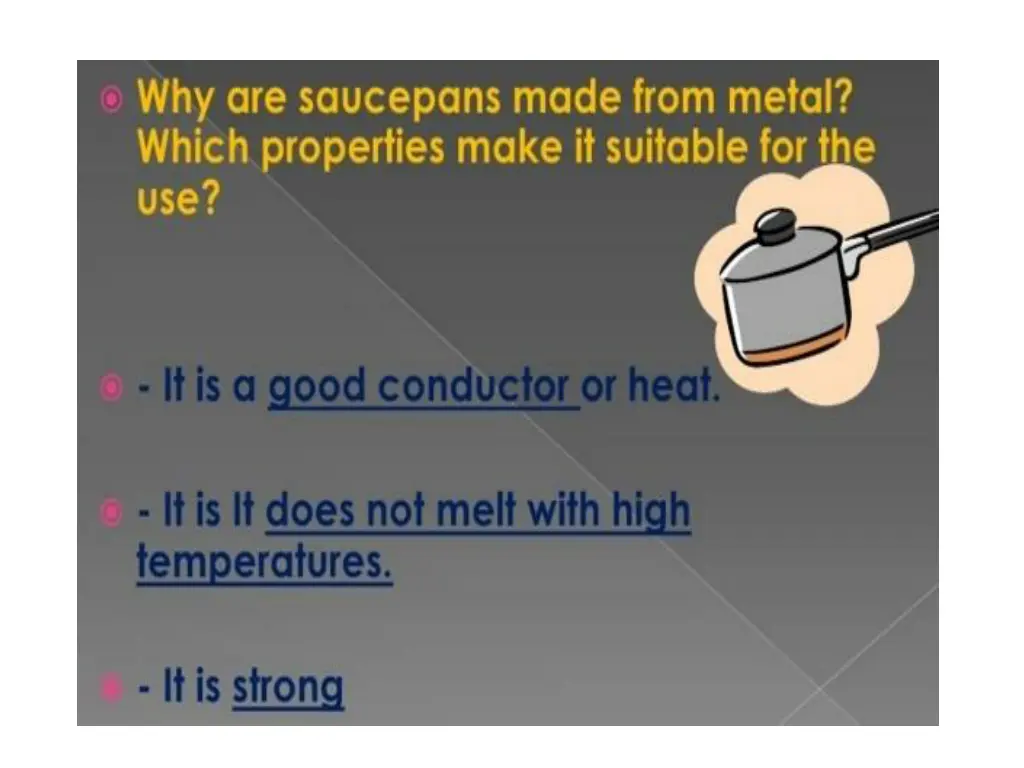 Why are saucepans made from metal? Which properties make it suitable for the use?

- It is a good conductor or heat.

- It is It does not melt with high temperatures.

- It is strong